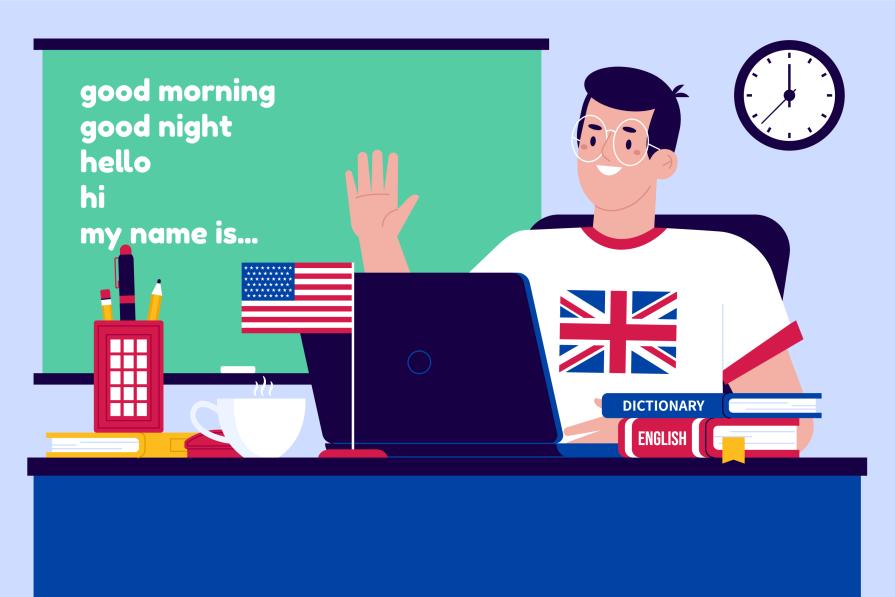 good morning
good night
hello
hi
my name is...

DICTIONARY
ENGLISH